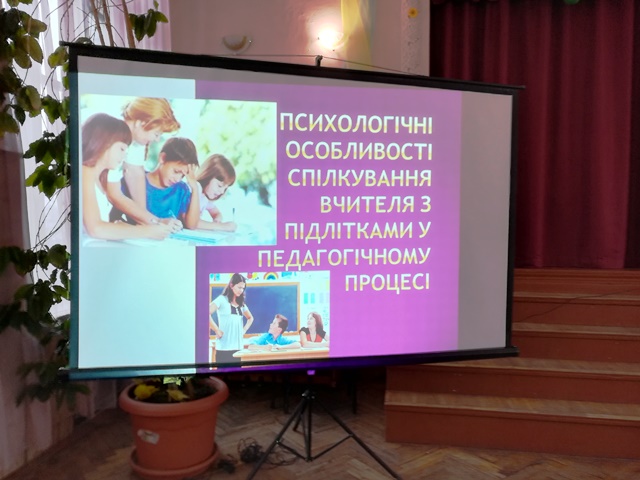 ПСИХОЛОГІЧНІ ОСОБЛИВОСТІ СПІЛКУВАННЯ ВЧИТЕЛЯ З ПІДЛІТКАМИ У ПЕДАГОГІЧНОМУ ПРОЦЕСІ